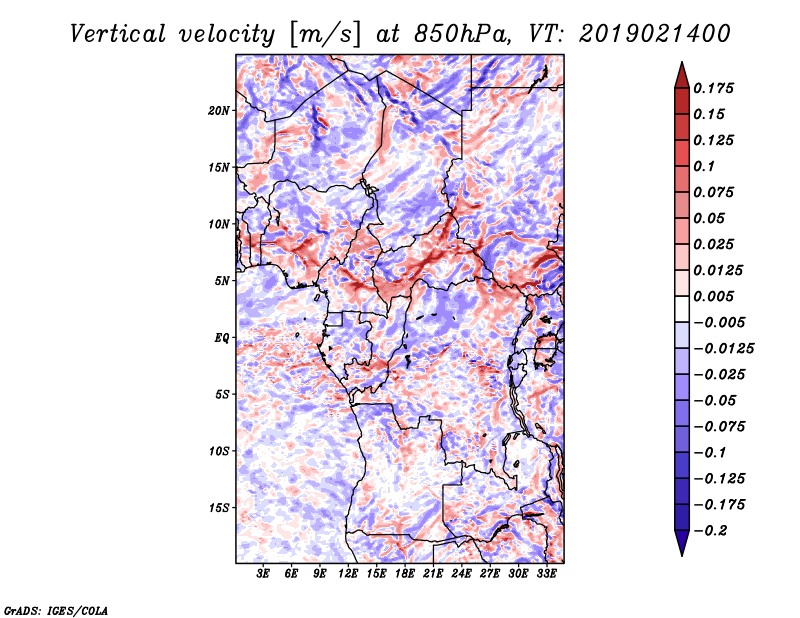 Vertical velocity [m/s] at 850hPa, VT: 2019021400

20N
15N
10N
5N
EQ
5S
10S
15S

3E 6E 9E 12E 15E 18E 21E 24E 27E 30E 33E

0.175
0.15
0.125
0.1
0.075
0.05
0.025
0.0125
0.005
−0.005
−0.0125
−0.025
−0.05
−0.075
−0.1
−0.125
−0.175
−0.2

GrADS: IGES/COLA